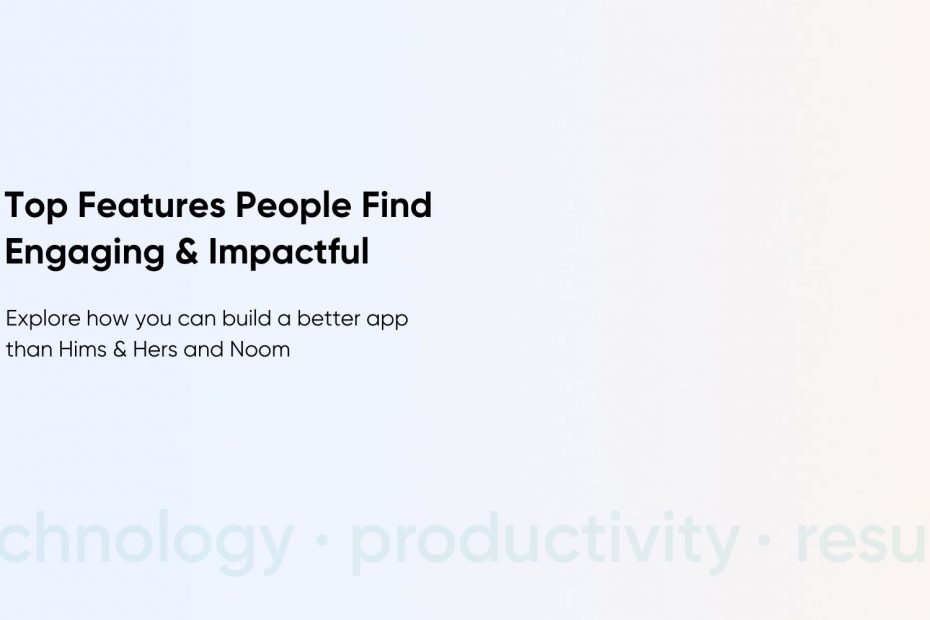 Top Features People Find Engaging & Impactful

Explore how you can build a better app than Hims & Hers and Noom

chnology · productivity · resu